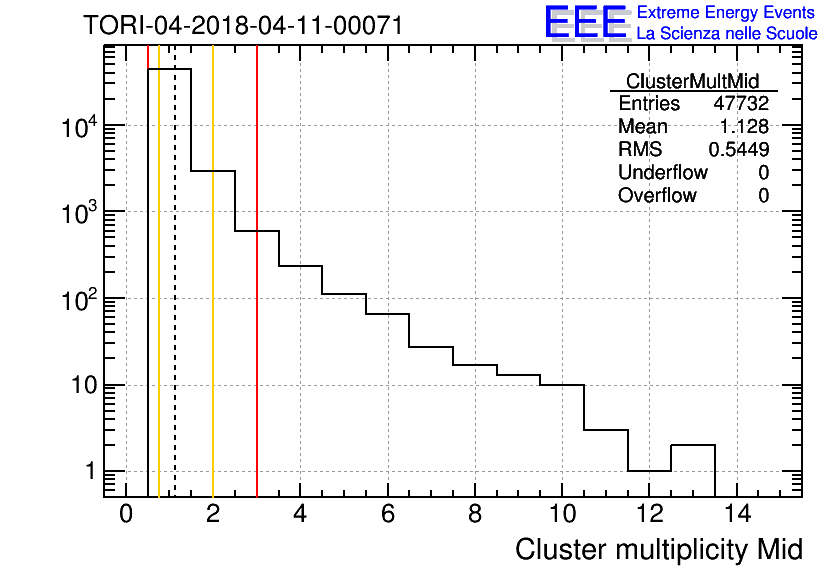 TORI-04-2018-04-11-00071

EEE Extreme Energy Events
La Scienza nelle Scuole

| ClusterMultMid | |
|---|---|
| Entries | 47732 |
| Mean | 1.128 |
| RMS | 0.5449 |
| Underflow | 0 |
| Overflow | 0 |

$10^4$
$10^3$
$10^2$
10
1

0 2 4 6 8 10 12 14

Cluster multiplicity Mid